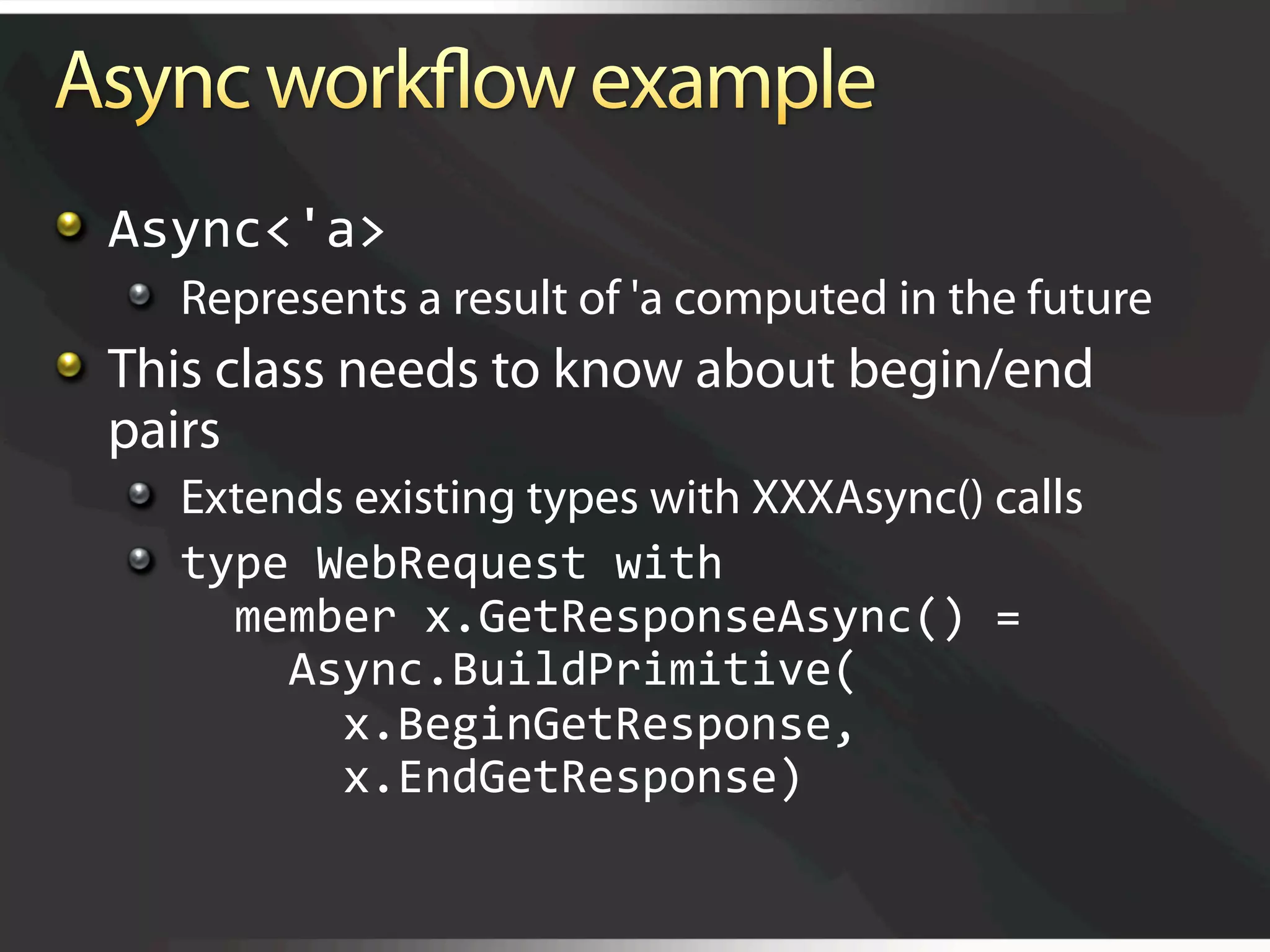 Async workflow example

Async<'a>

Represents a result of 'a computed in the future

This class needs to know about begin/end pairs

Extends existing types with XXXAsync() calls

type WebRequest with
  member x.GetResponseAsync() =
    Async.BuildPrimitive(
      x.BeginGetResponse,
      x.EndGetResponse)